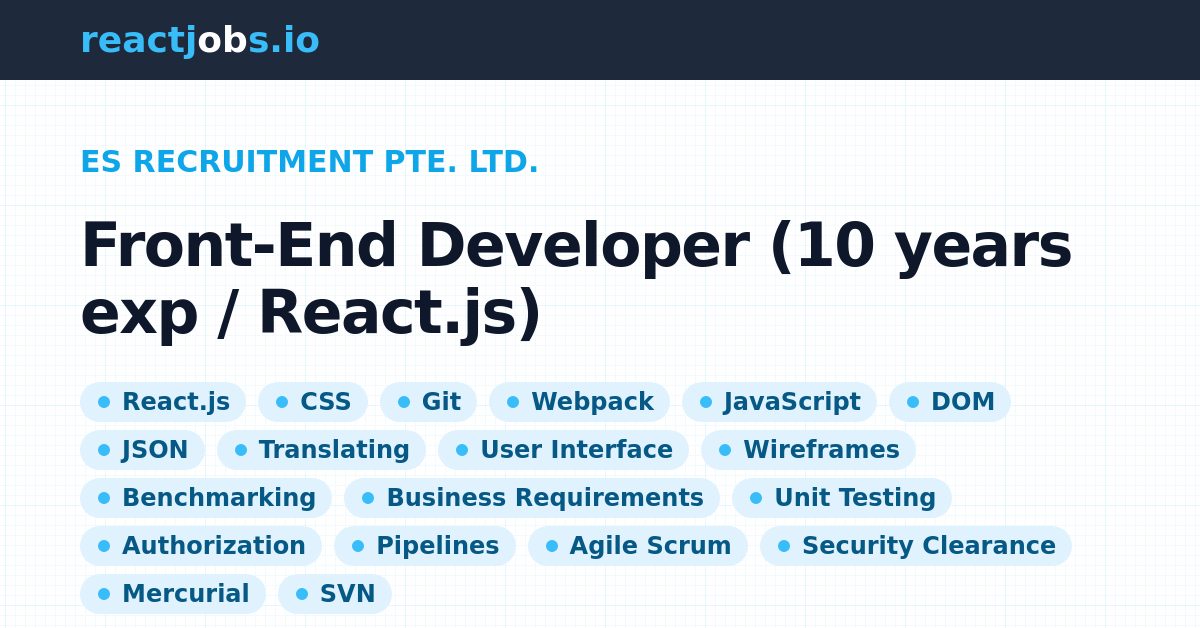 reactjobs.io

ES RECRUITMENT PTE. LTD.

Front-End Developer (10 years exp / React.js)

React.js
CSS
Git
Webpack
JavaScript
DOM
JSON
Translating
User Interface
Wireframes
Benchmarking
Business Requirements
Unit Testing
Authorization
Pipelines
Agile Scrum
Security Clearance
Mercurial
SVN